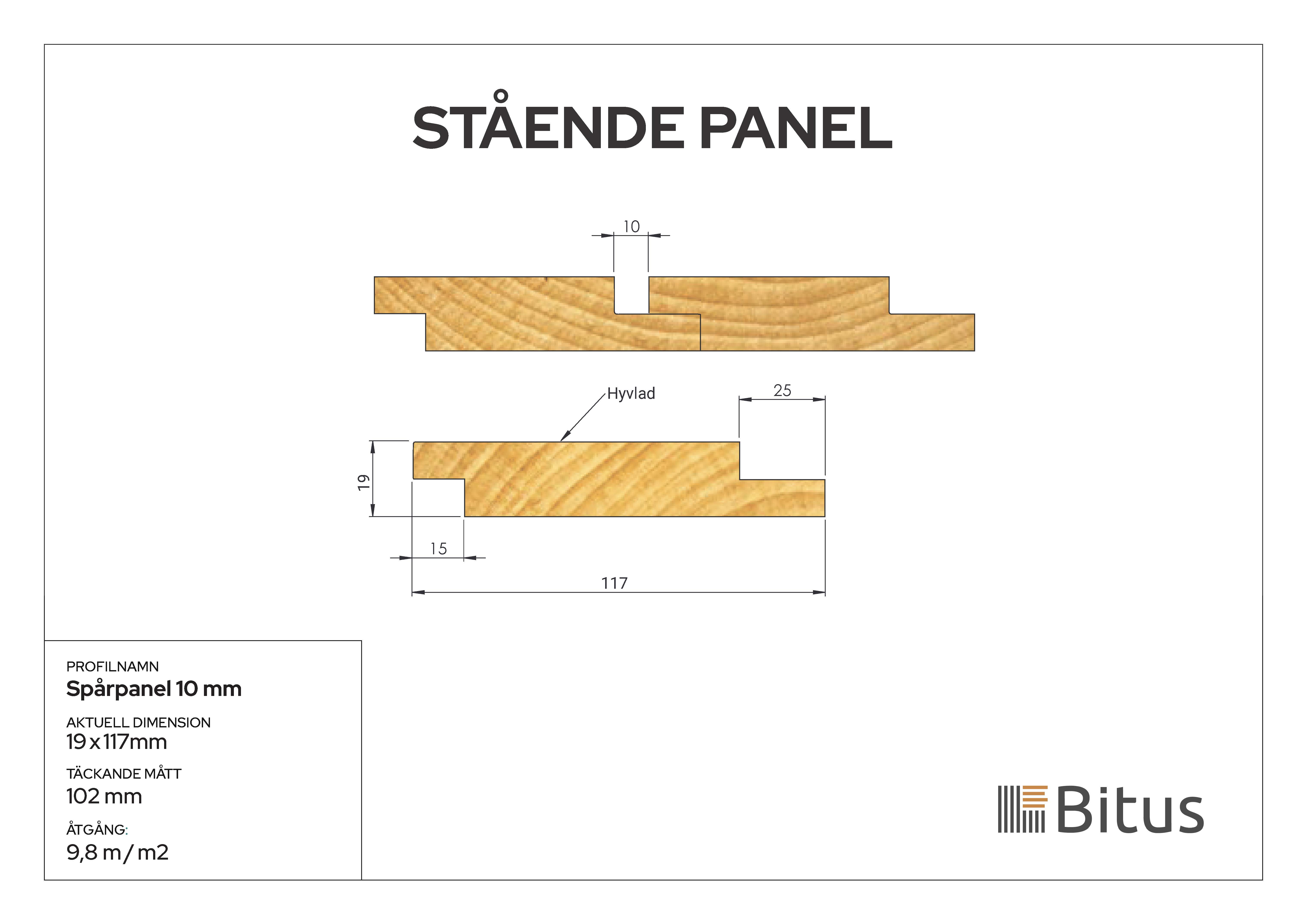 STÅENDE PANEL

10

Hyvlad

25

19

15

117

PROFILNAMN
Spårpanel 10 mm

AKTUELL DIMENSION
19 x 117mm

TÄCKANDE MÅTT
102 mm

ÅTGÅNG:
9,8 m / m2

Bitus